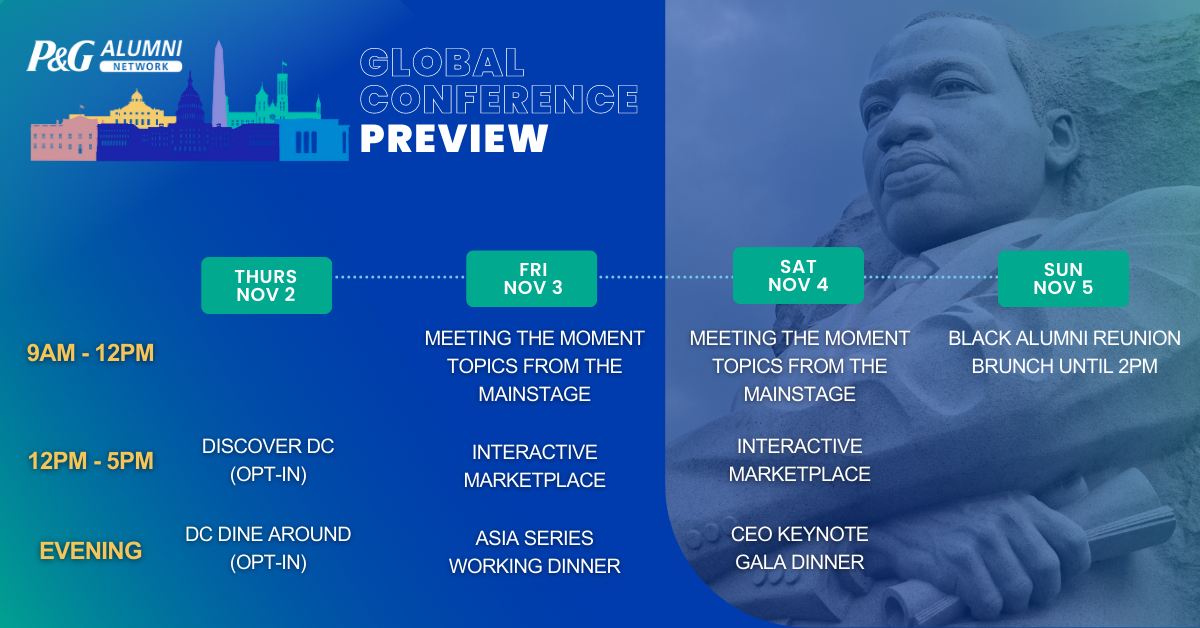 P&G ALUMNI NETWORK

GLOBAL CONFERENCE PREVIEW

| | THURS NOV 2 | FRI NOV 3 | SAT NOV 4 | SUN NOV 5 |
|---|---|---|---|---|
| 9AM - 12PM | | MEETING THE MOMENT TOPICS FROM THE MAINSTAGE | MEETING THE MOMENT TOPICS FROM THE MAINSTAGE | BLACK ALUMNI REUNION BRUNCH UNTIL 2PM |
| 12PM - 5PM | DISCOVER DC (OPT-IN) | INTERACTIVE MARKETPLACE | INTERACTIVE MARKETPLACE | |
| EVENING | DC DINE AROUND (OPT-IN) | ASIA SERIES WORKING DINNER | CEO KEYNOTE GALA DINNER | |